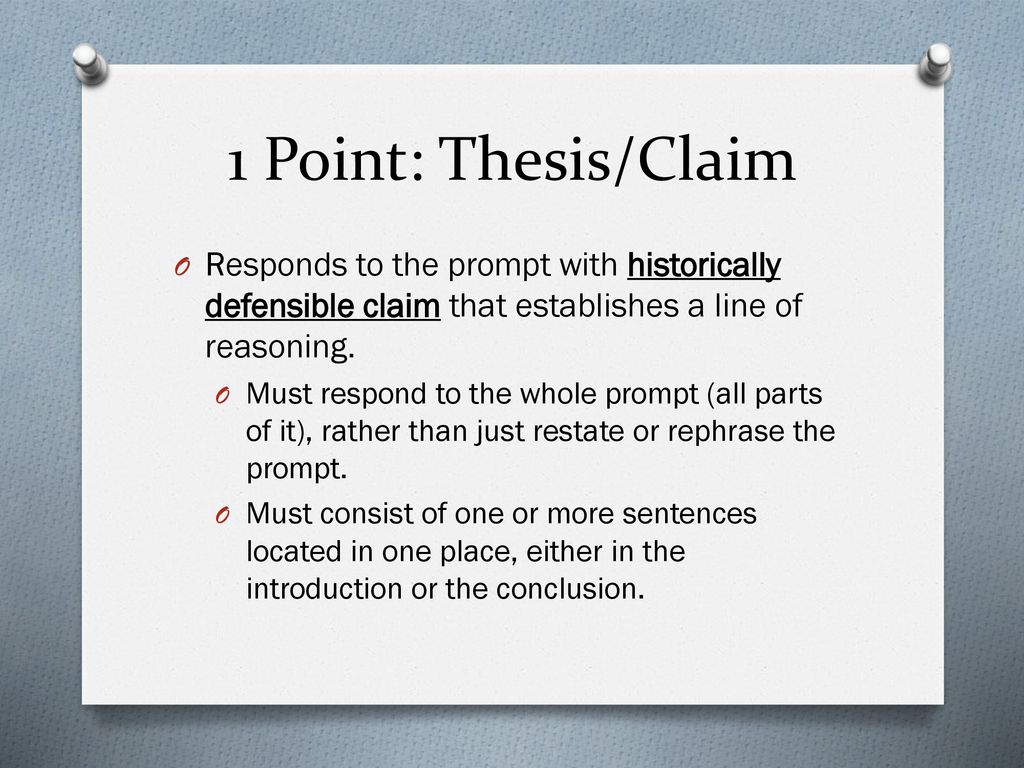 1 Point: Thesis/Claim

O Responds to the prompt with historically defensible claim that establishes a line of reasoning.

O Must respond to the whole prompt (all parts of it), rather than just restate or rephrase the prompt.

O Must consist of one or more sentences located in one place, either in the introduction or the conclusion.